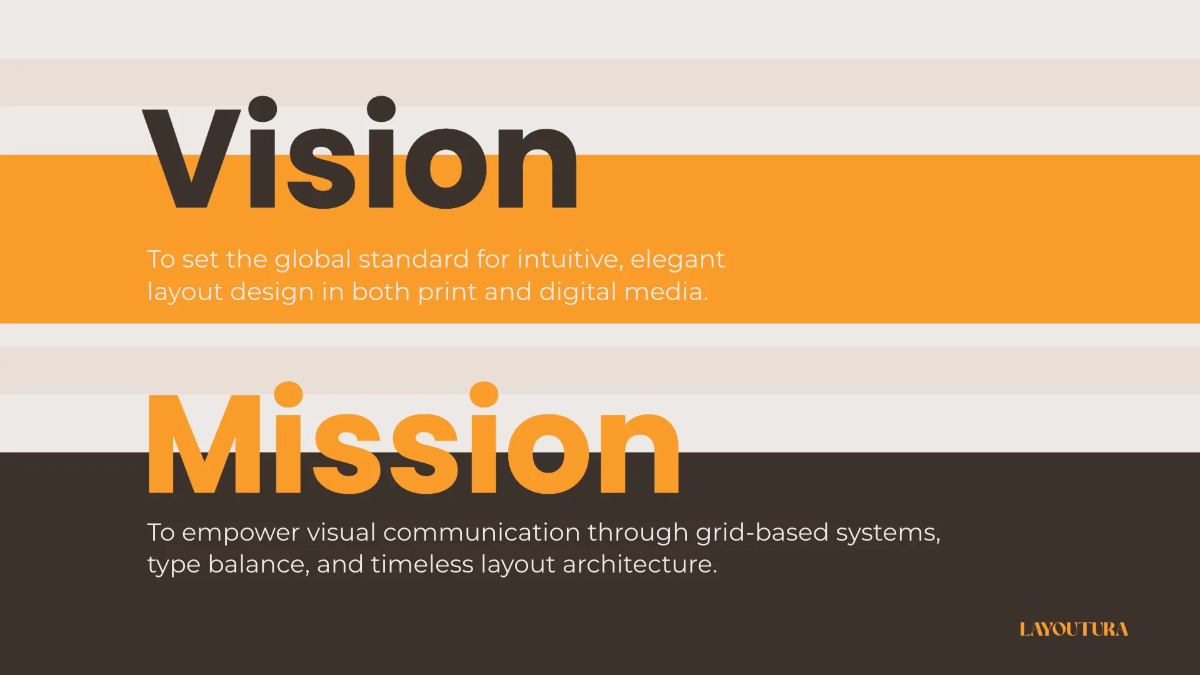 Vision

To set the global standard for intuitive, elegant layout design in both print and digital media.

Mission

To empower visual communication through grid-based systems, type balance, and timeless layout architecture.

LAYOUTURA